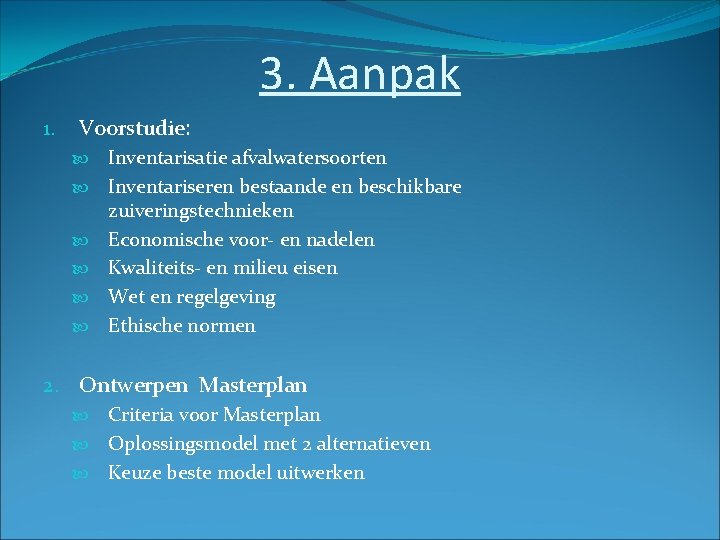 3. Aanpak

1. Voorstudie:
- Inventarisatie afvalwatersoorten
- Inventariseren bestaande en beschikbare zuiveringstechnieken
- Economische voor- en nadelen
- Kwaliteits- en milieu eisen
- Wet en regelgeving
- Ethische normen

2. Ontwerpen Masterplan
- Criteria voor Masterplan
- Oplossingsmodel met 2 alternatieven
- Keuze beste model uitwerken